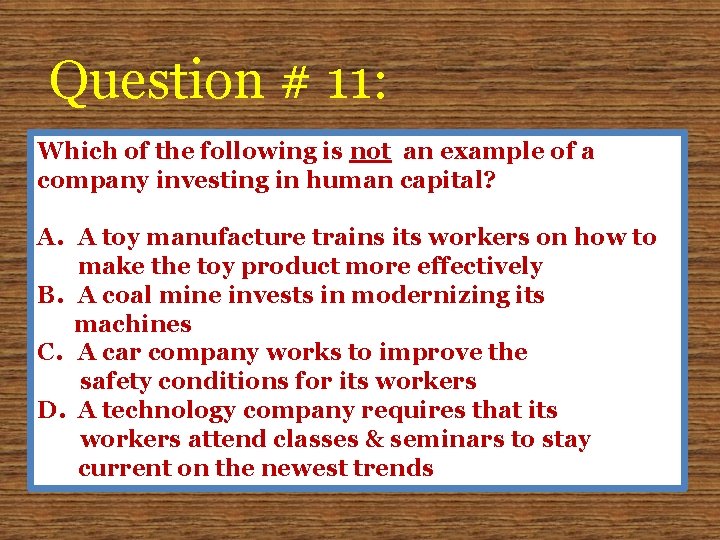 Question # 11:

Which of the following is not an example of a company investing in human capital?

A. A toy manufacture trains its workers on how to make the toy product more effectively
B. A coal mine invests in modernizing its machines
C. A car company works to improve the safety conditions for its workers
D. A technology company requires that its workers attend classes & seminars to stay current on the newest trends